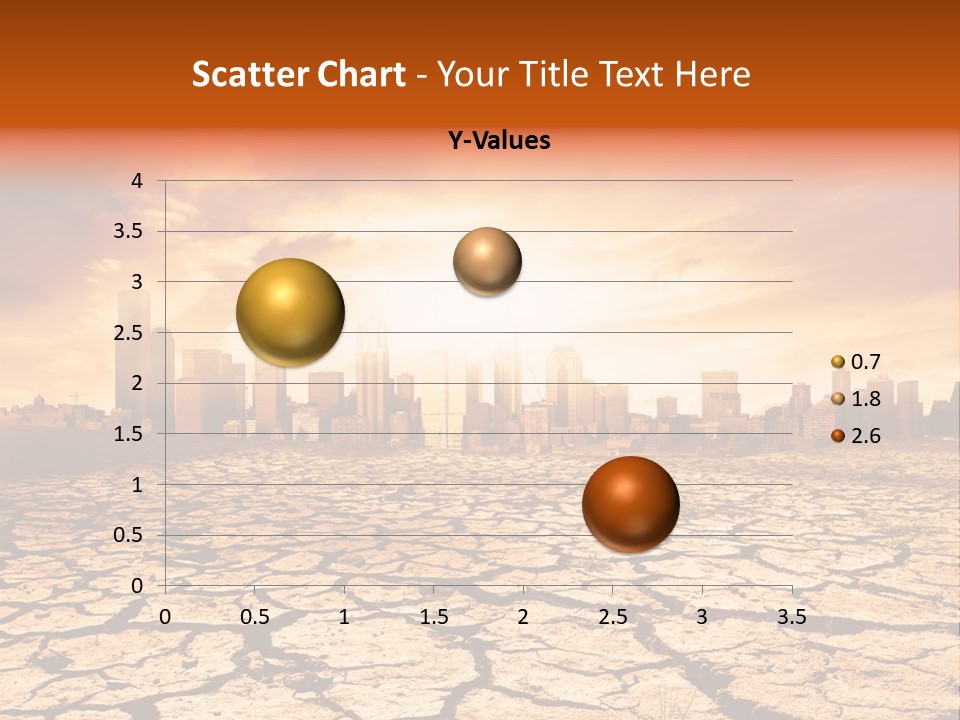 Scatter Chart - Your Title Text Here

Y-Values

4
3.5
3
2.5
2
1.5
1
0.5
0

0 0.5 1 1.5 2 2.5 3 3.5

0.7
1.8
2.6